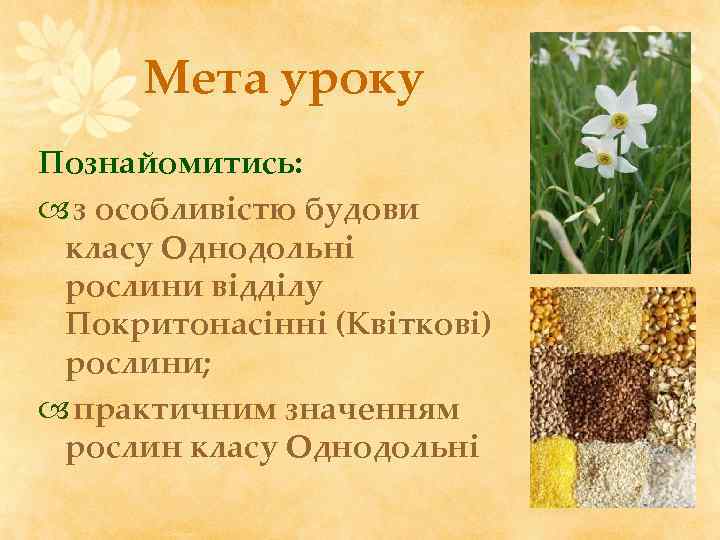 Мета уроку

Познайомитись:

з особливістю будови класу Однодольні рослини відділу Покритонасінні (Квіткові) рослини;

практичним значенням рослин класу Однодольні